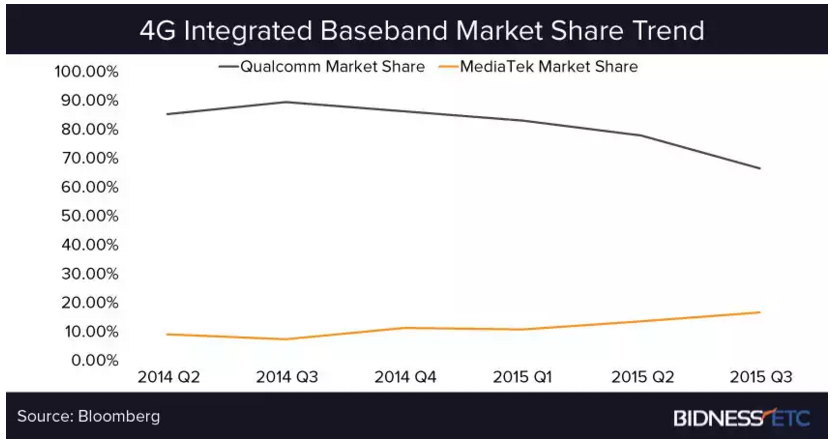 4G Integrated Baseband Market Share Trend

Qualcomm Market Share
MediaTek Market Share

100.00%
90.00%
80.00%
70.00%
60.00%
50.00%
40.00%
30.00%
20.00%
10.00%
0.00%

2014 Q2
2014 Q3
2014 Q4
2015 Q1
2015 Q2
2015 Q3

Source: Bloomberg

BIDNESS ETC